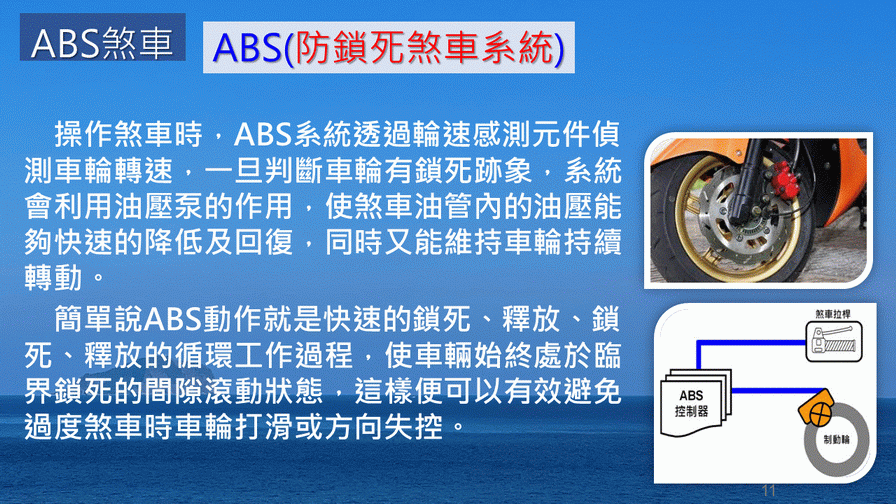 ABS煞車

ABS(防鎖死煞車系統)

操作煞車時，ABS系統透過輪速感測元件偵測車輪轉速，一旦判斷車輪有鎖死跡象，系統會利用油壓泵的作用，使煞車油管內的油壓能夠快速的降低及回復，同時又能維持車輪持續轉動。

簡單說ABS動作就是快速的鎖死、釋放、鎖死、釋放的循環工作過程，使車輛始終處於臨界鎖死的間隙滾動狀態，這樣便可以有效避免過度煞車時車輪打滑或方向失控。

煞車拉桿

ABS 控制器

制動輪

11